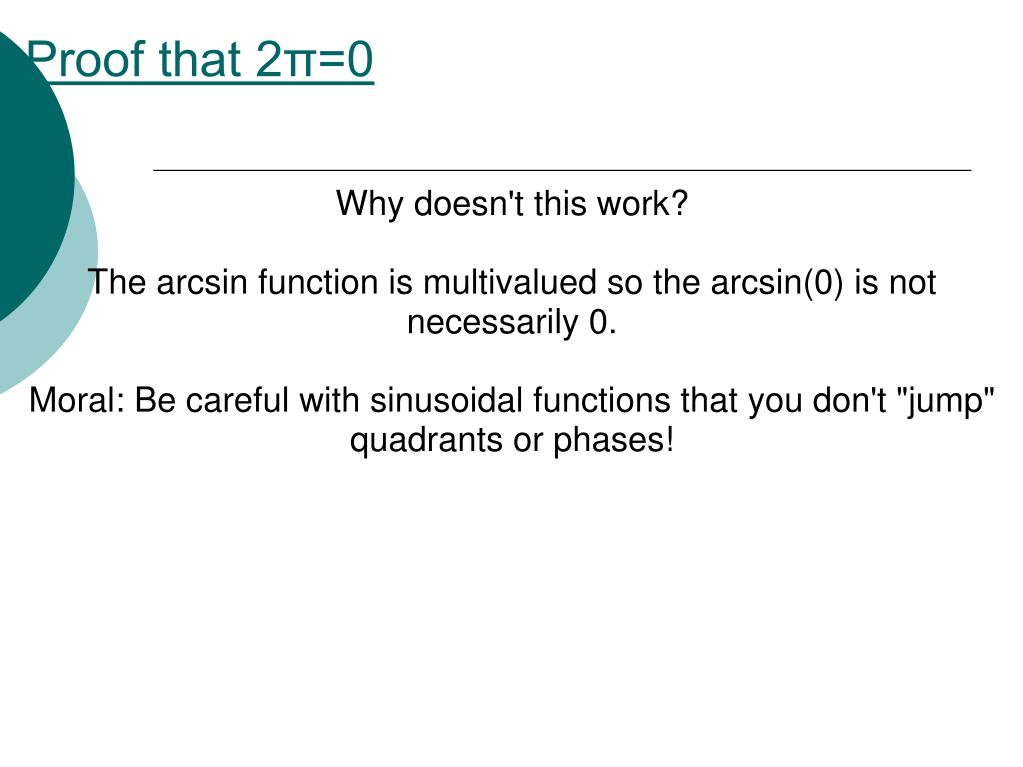 Proof that $2\pi=0$

Why doesn't this work?

The arcsin function is multivalued so the arcsin(0) is not necessarily 0.

Moral: Be careful with sinusoidal functions that you don't "jump" quadrants or phases!